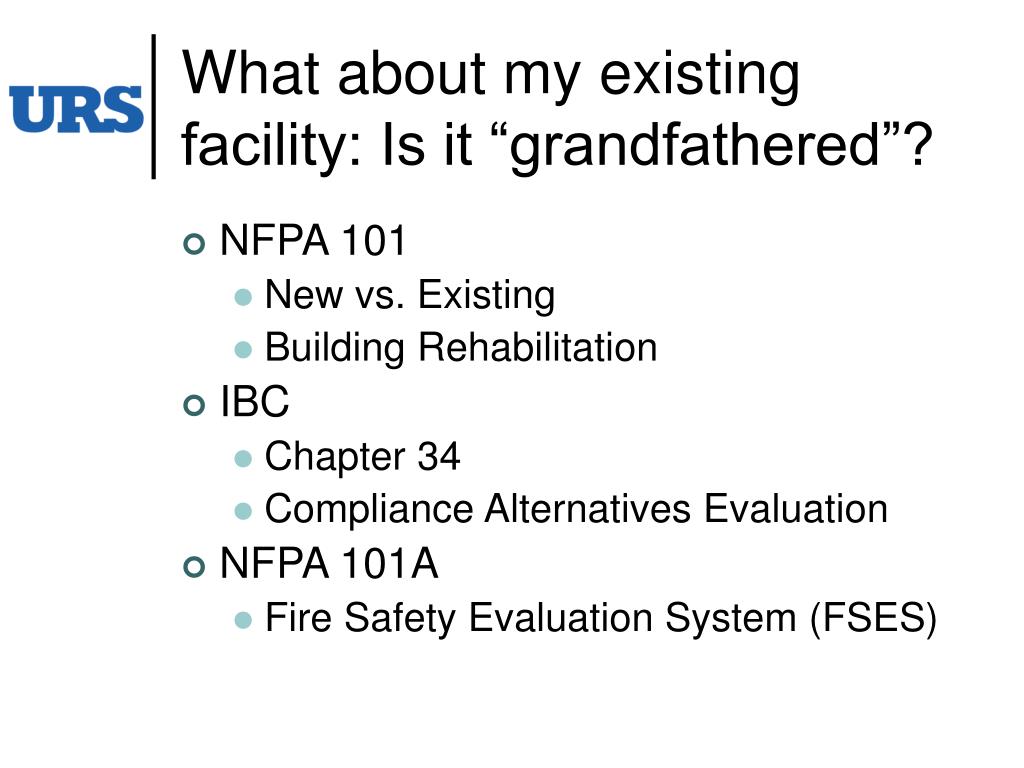 URS

What about my existing facility: Is it “grandfathered”?

NFPA 101
New vs. Existing
Building Rehabilitation
IBC
Chapter 34
Compliance Alternatives Evaluation
NFPA 101A
Fire Safety Evaluation System (FSES)